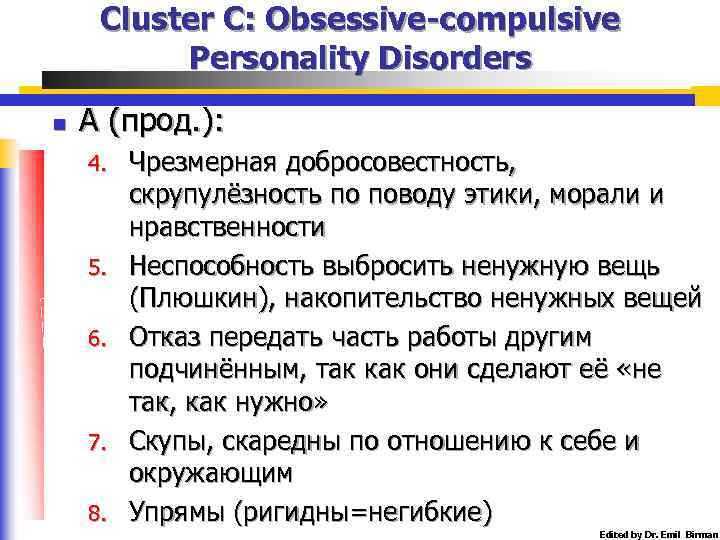 Cluster C: Obsessive-compulsive Personality Disorders

А (прод.):

4. Чрезмерная добросовестность, скрупулёзность по поводу этики, морали и нравственности
5. Неспособность выбросить ненужную вещь (Плюшкин), накопительство ненужных вещей
6. Отказ передать часть работы другим подчинённым, так как они сделают её «не так, как нужно»
7. Скупы, скаредны по отношению к себе и окружающим
8. Упрямы (ригидны=негибкие)

Edited by Dr. Emil Birman